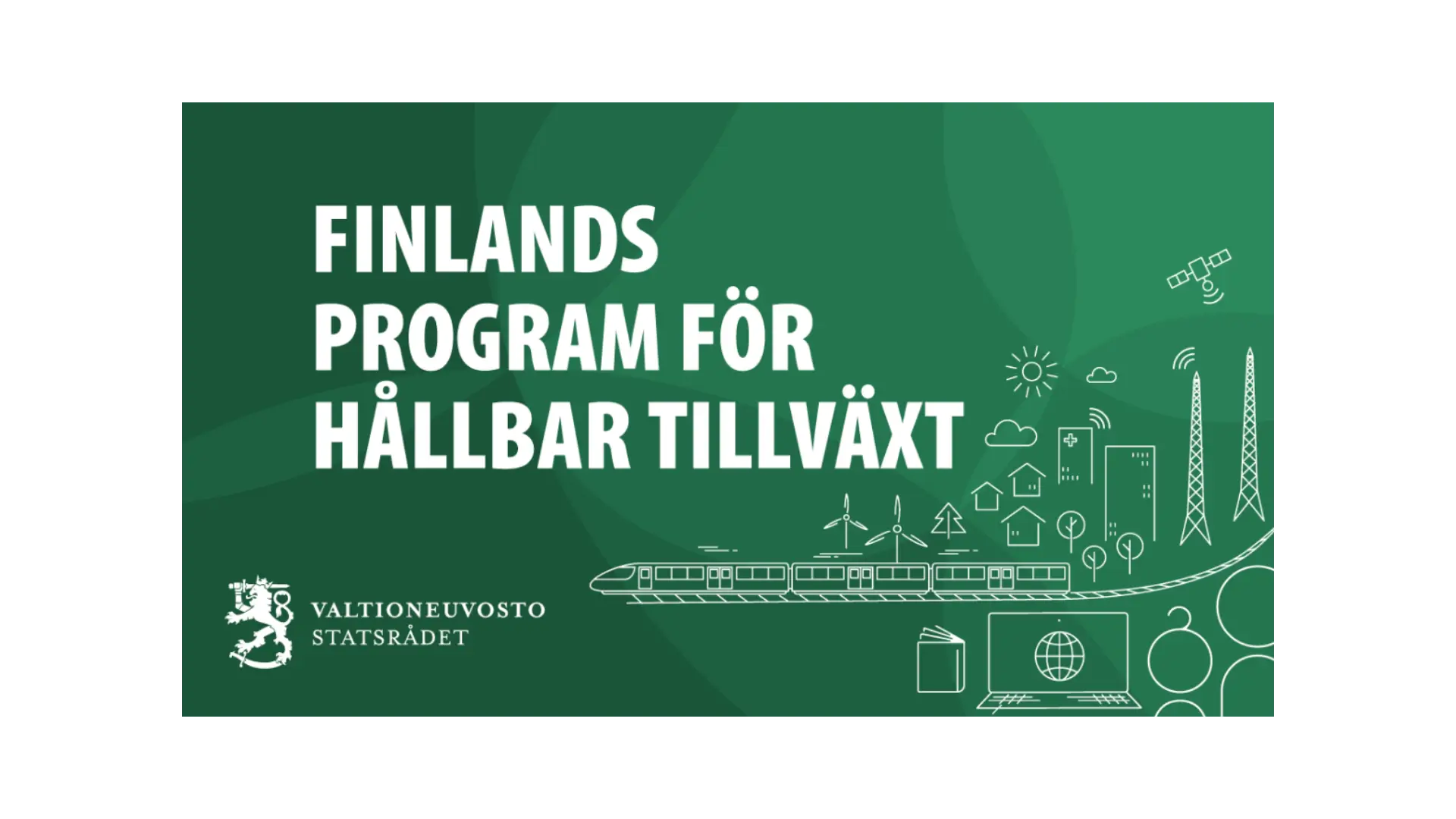 FINLANDS PROGRAM FÖR HÅLLBAR TILLVÄXT

VALTIONEUVOSTO
STATSRÅDET